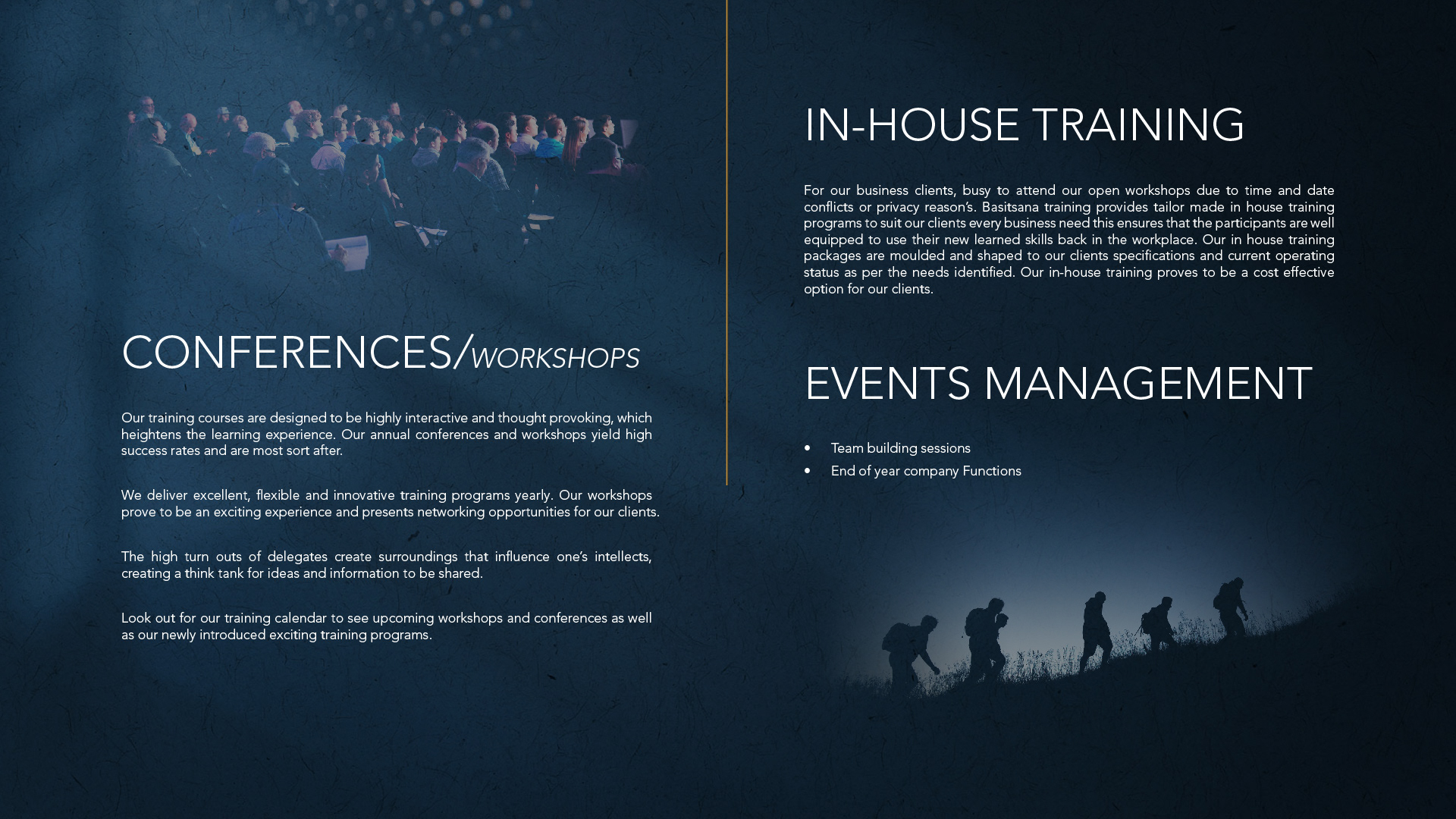 CONFERENCES/WORKSHOPS

Our training courses are designed to be highly interactive and thought provoking, which heightens the learning experience. Our annual conferences and workshops yield high success rates and are most sort after.

We deliver excellent, flexible and innovative training programs yearly. Our workshops prove to be an exciting experience and presents networking opportunities for our clients.

The high turn outs of delegates create surroundings that influence one's intellects, creating a think tank for ideas and information to be shared.

Look out for our training calendar to see upcoming workshops and conferences as well as our newly introduced exciting training programs.

IN-HOUSE TRAINING

For our business clients, busy to attend our open workshops due to time and date conflicts or privacy reason's. Basitsana training provides tailor made in house training programs to suit our clients every business need this ensures that the participants are well equipped to use their new learned skills back in the workplace. Our in house training packages are moulded and shaped to our clients specifications and current operating status as per the needs identified. Our in-house training proves to be a cost effective option for our clients.

EVENTS MANAGEMENT

• Team building sessions
• End of year company Functions